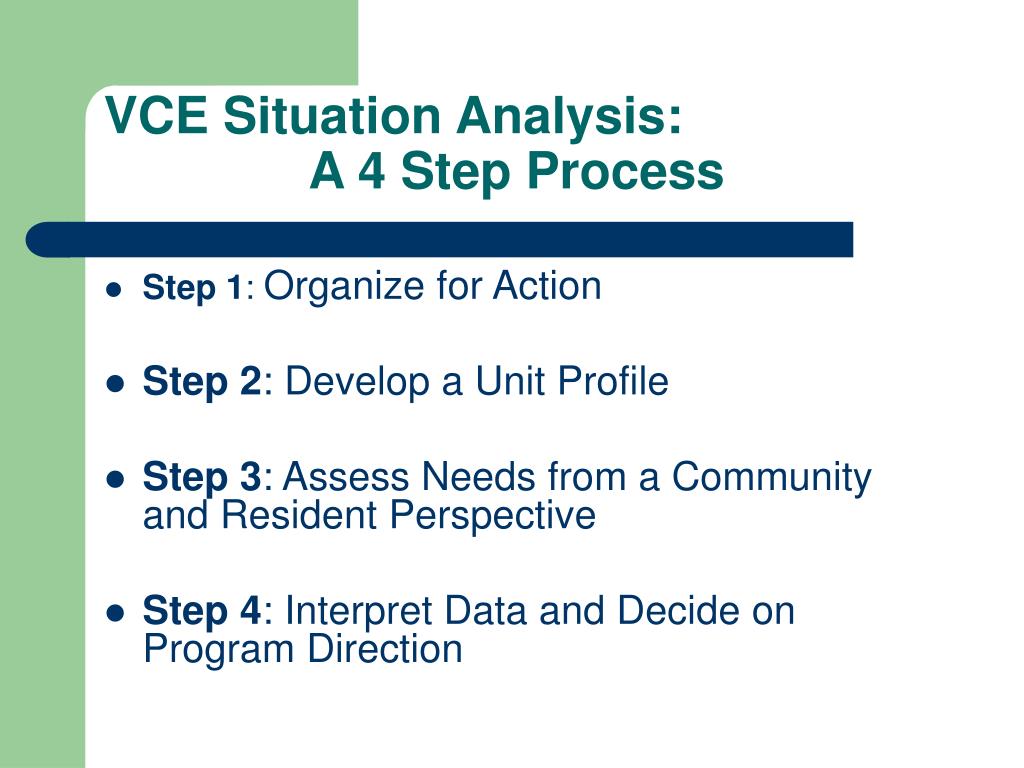 VCE Situation Analysis:
A 4 Step Process

- Step 1: Organize for Action
- Step 2: Develop a Unit Profile
- Step 3: Assess Needs from a Community and Resident Perspective
- Step 4: Interpret Data and Decide on Program Direction